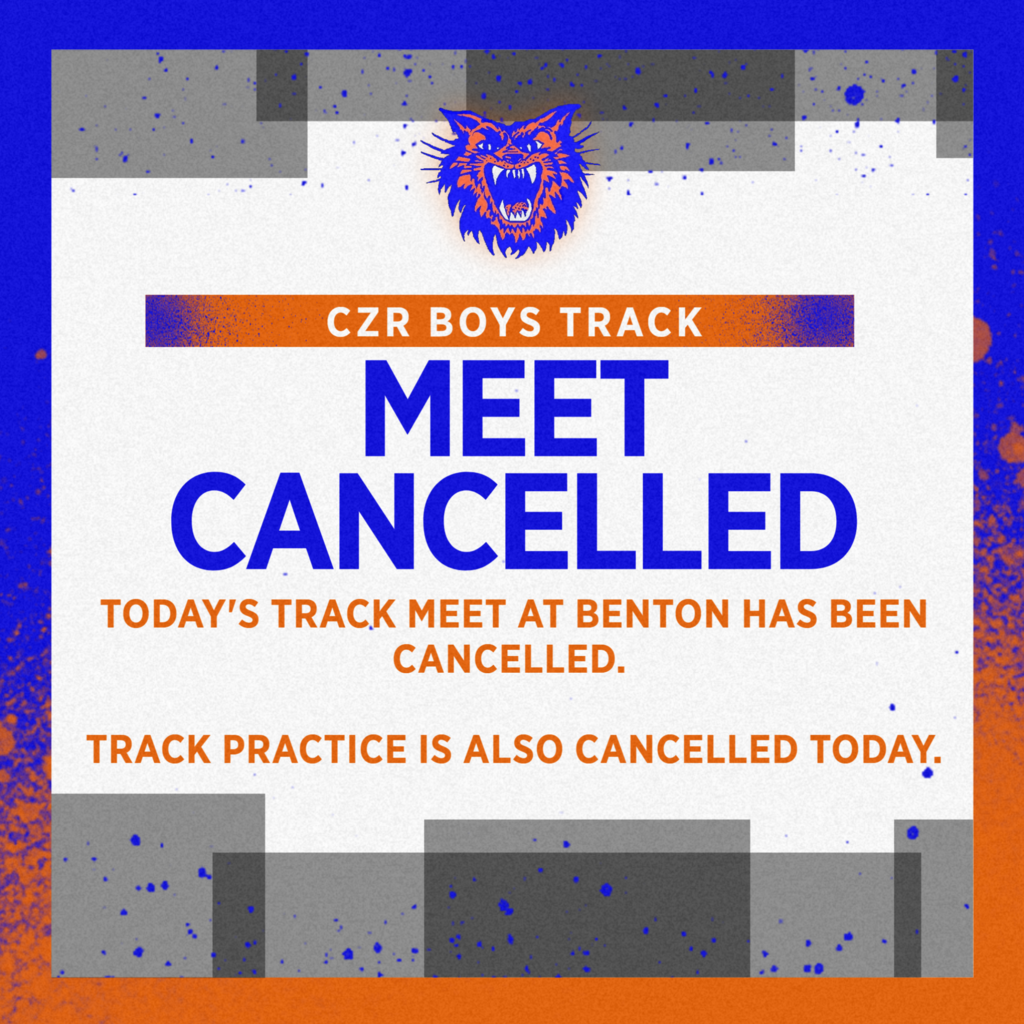 CZR BOYS TRACK

MEET CANCELLED

TODAY'S TRACK MEET AT BENTON HAS BEEN CANCELLED.

TRACK PRACTICE IS ALSO CANCELLED TODAY.